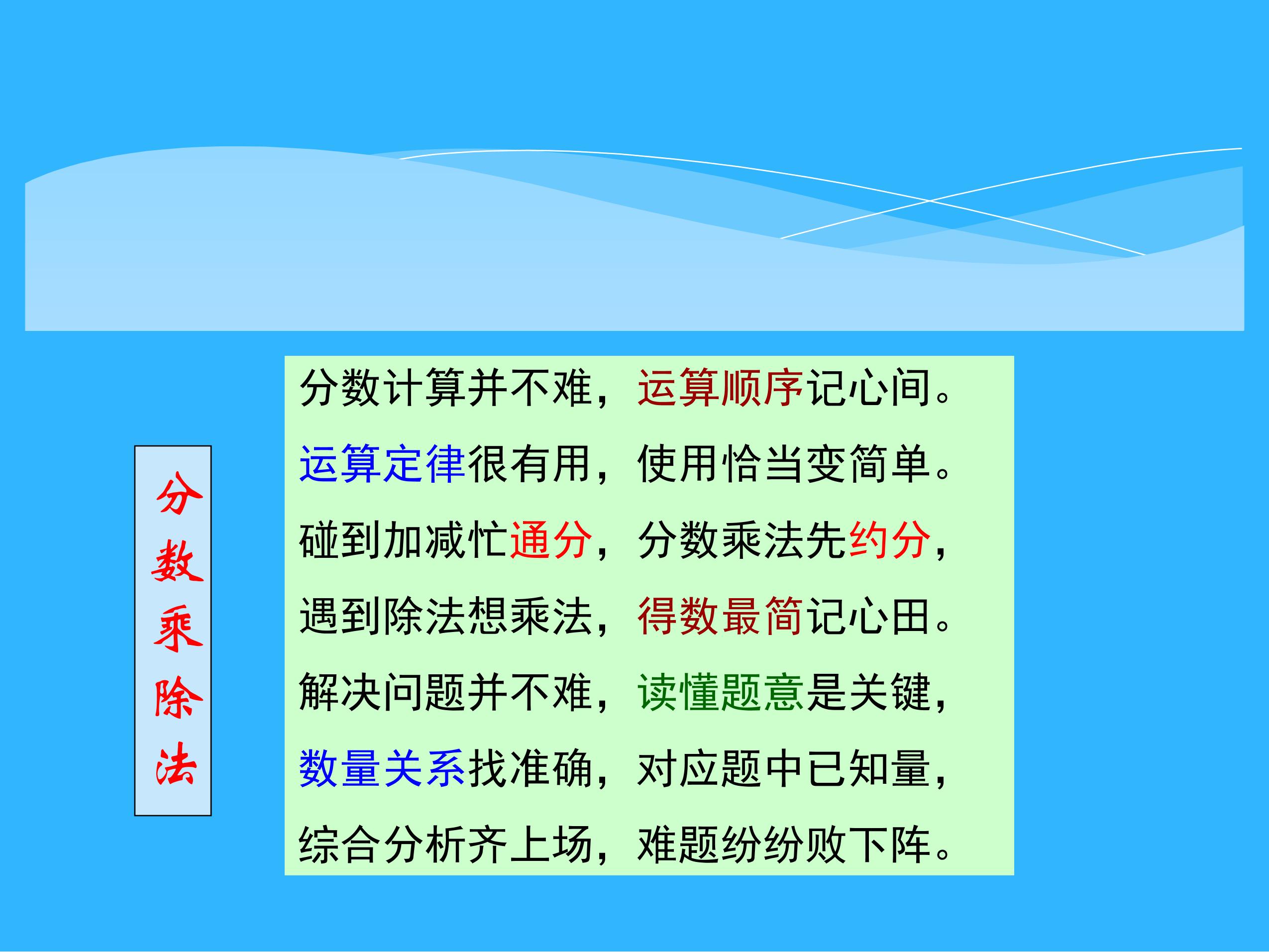 分数乘除法

分数计算并不难，运算顺序记心间。

运算定律很有用，使用恰当变简单。

碰到加减忙通分，分数乘法先约分，

遇到除法想乘法，得数最简记心田。

解决问题并不难，读懂题意是关键，

数量关系找准确，对应题中已知量，

综合分析齐上场，难题纷纷败下阵。